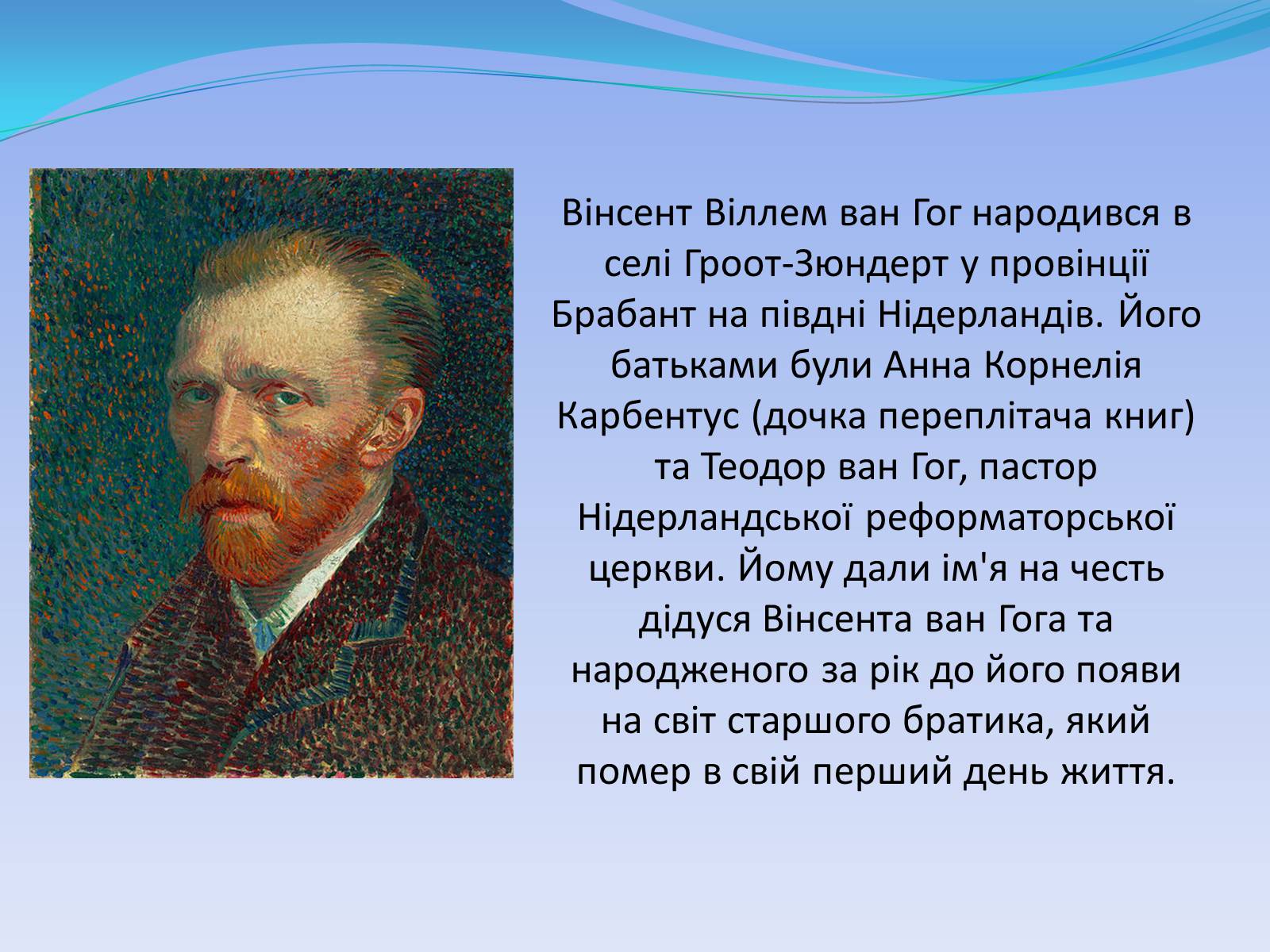 Вінсент Віллем ван Гог народився в селі Гроот-Зюндерт у провінції Брабант на півдні Нідерландів. Його батьками були Анна Корнелія Карбентус (дочка переплітача книг) та Теодор ван Гог, пастор Нідерландської реформаторської церкви. Йому дали ім'я на честь дідуся Вінсента ван Гога та народженого за рік до його появи на світ старшого братика, який помер в свій перший день життя.